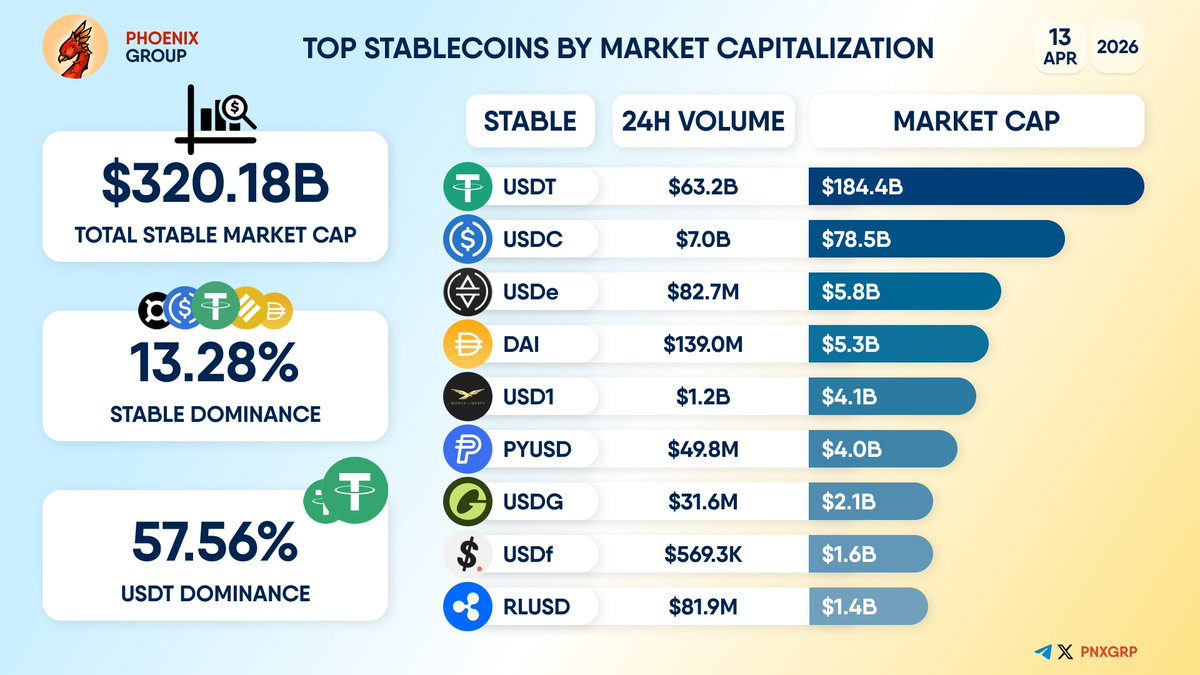 PHOENIX GROUP

TOP STABLECOINS BY MARKET CAPITALIZATION

13 APR 2026

$320.18B
TOTAL STABLE MARKET CAP

13.28%
STABLE DOMINANCE

57.56%
USDT DOMINANCE

| STABLE | 24H VOLUME | MARKET CAP |
|---|---|---|
| USDT | $63.2B | $184.4B |
| USDC | $7.0B | $78.5B |
| USDe | $82.7M | $5.8B |
| DAI | $139.0M | $5.3B |
| USD1 | $1.2B | $4.1B |
| PYUSD | $49.8M | $4.0B |
| USDG | $31.6M | $2.1B |
| USDf | $569.3K | $1.6B |
| RLUSD | $81.9M | $1.4B |

WORLD LIBERTY

PNXGRP